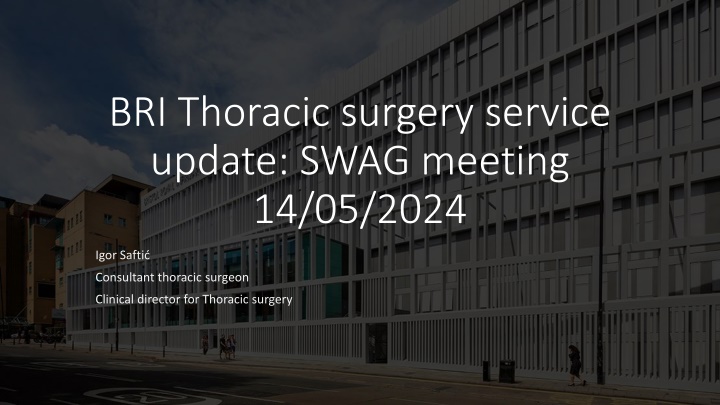 BRI Thoracic surgery service update: SWAG meeting 14/05/2024

Igor Saftić
Consultant thoracic surgeon
Clinical director for Thoracic surgery